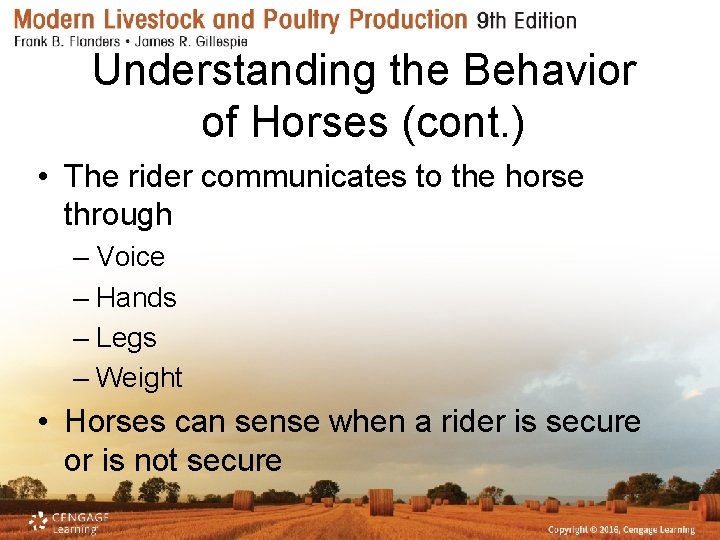 Modern Livestock and Poultry Production 9th Edition
Frank B. Flanders • James R. Gillespie

Understanding the Behavior of Horses (cont.)

• The rider communicates to the horse through
– Voice
– Hands
– Legs
– Weight
• Horses can sense when a rider is secure or is not secure

CENGAGE Learning

Copyright © 2016, Cengage Learning